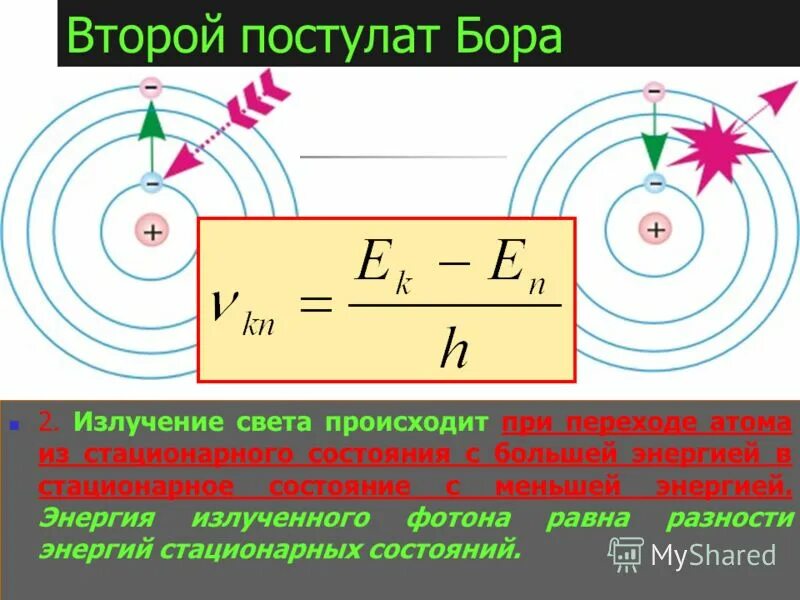 Второй постулат Бора

−

−

+

−

−

+

$\nu_{kn} = \frac{E_k - E_n}{h}$

2. Излучение света происходит при переходе атома из стационарного состояния с большей энергией в стационарное состояние с меньшей энергией. Энергия излученного фотона равна разности энергий стационарных состояний.

MyShared